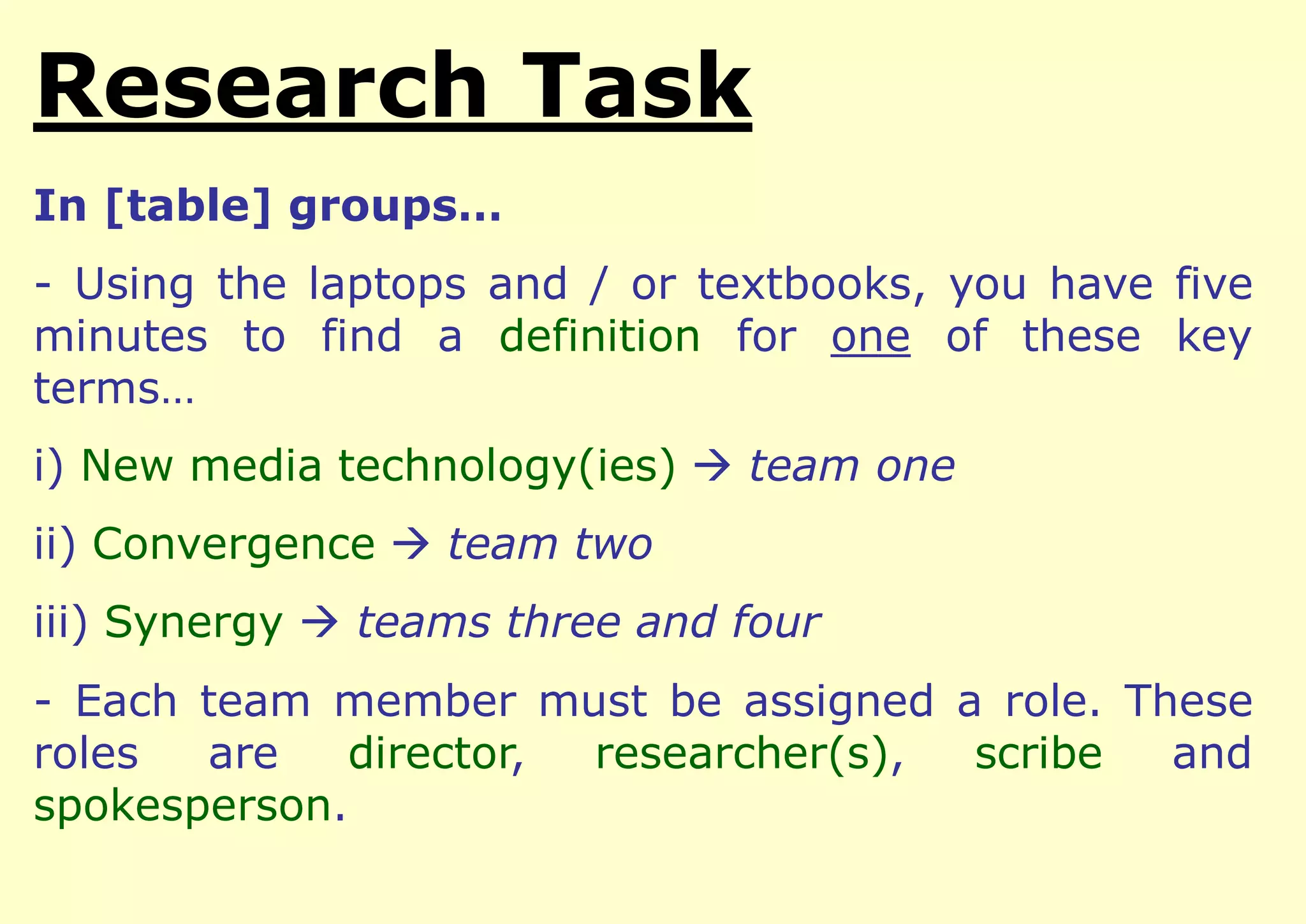 Research Task

In [table] groups…

- Using the laptops and / or textbooks, you have five minutes to find a definition for one of these key terms…

i) New media technology(ies) → team one

ii) Convergence → team two

iii) Synergy → teams three and four

- Each team member must be assigned a role. These roles are director, researcher(s), scribe and spokesperson.